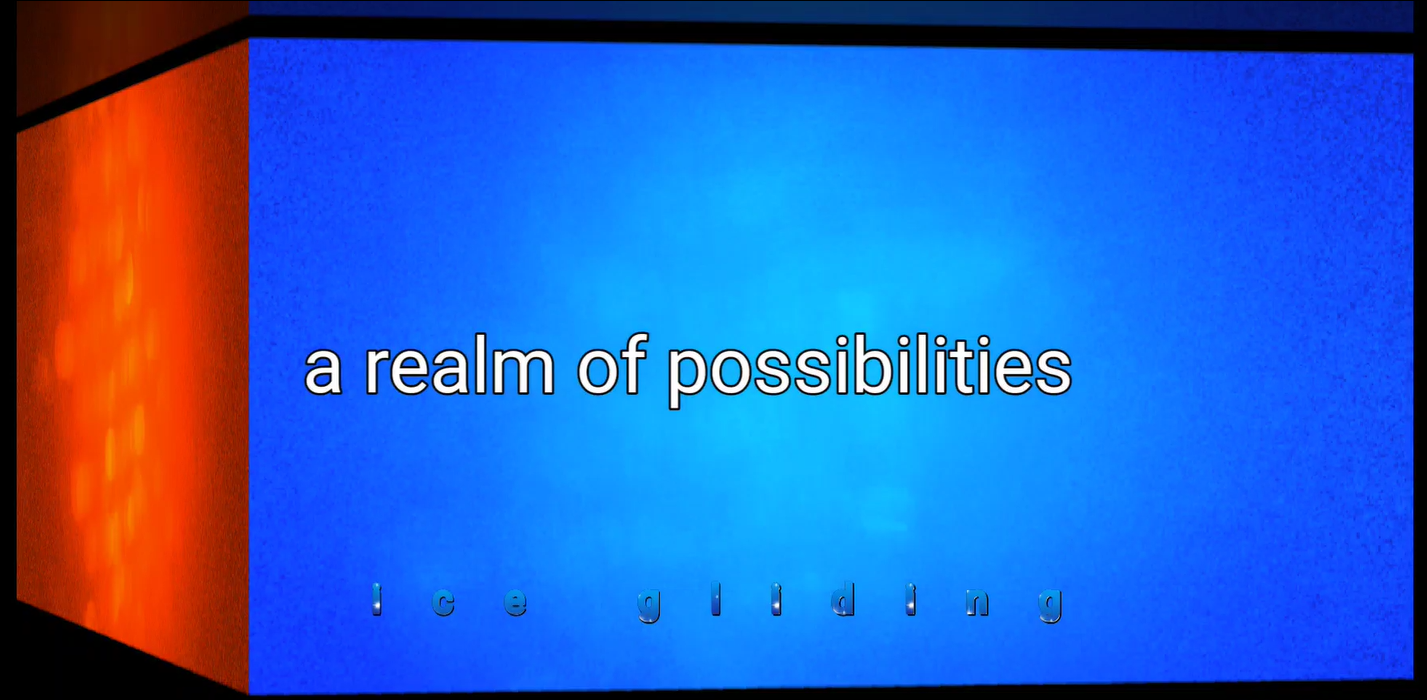 a realm of possibilities

Ice gliding